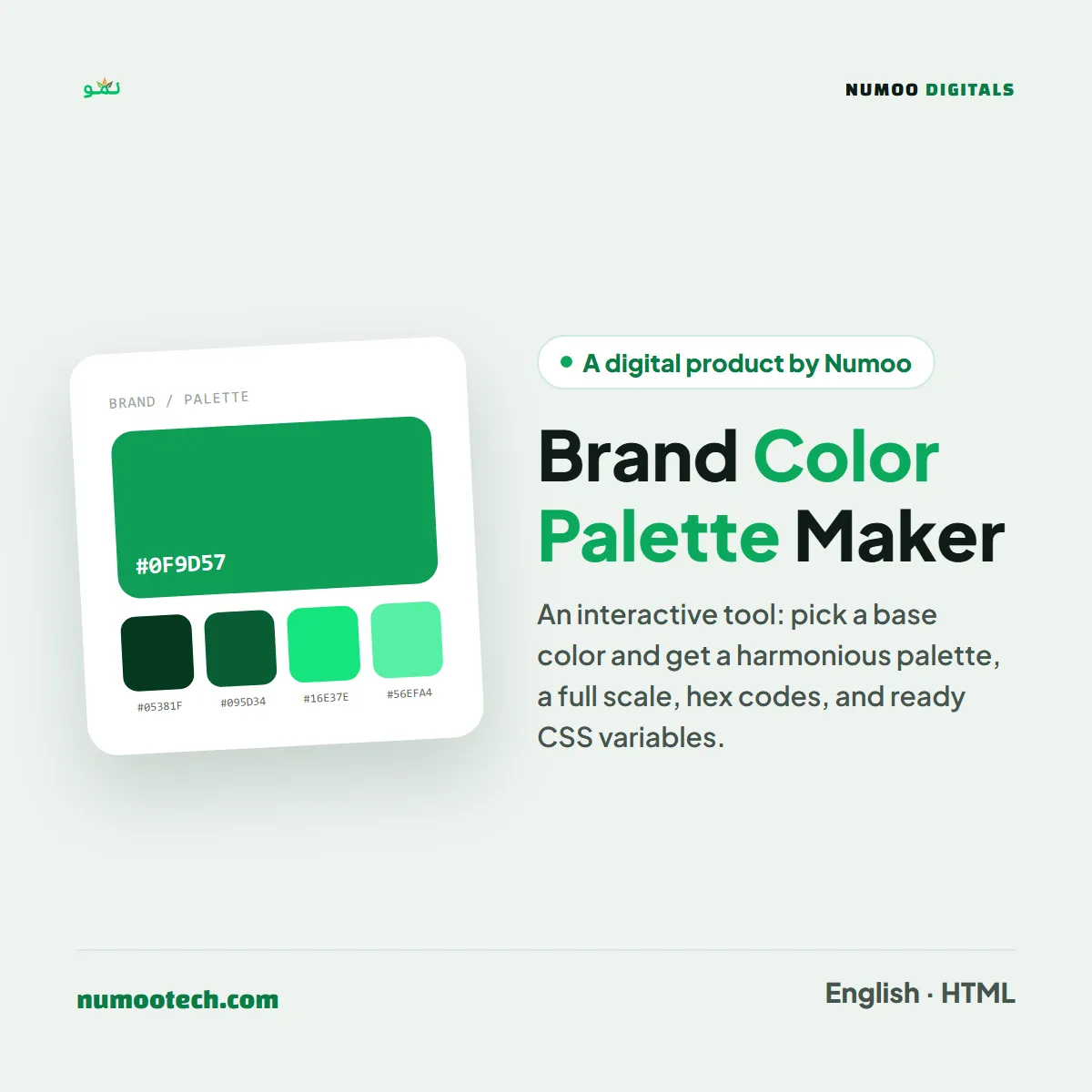 نمو

NUMOO DIGITALS

BRAND / PALETTE

#0F9D57

#05381F

#095D34

#16E37E

#56EFA4

A digital product by Numoo

Brand Color Palette Maker

An interactive tool: pick a base color and get a harmonious palette, a full scale, hex codes, and ready CSS variables.

numootech.com

English · HTML